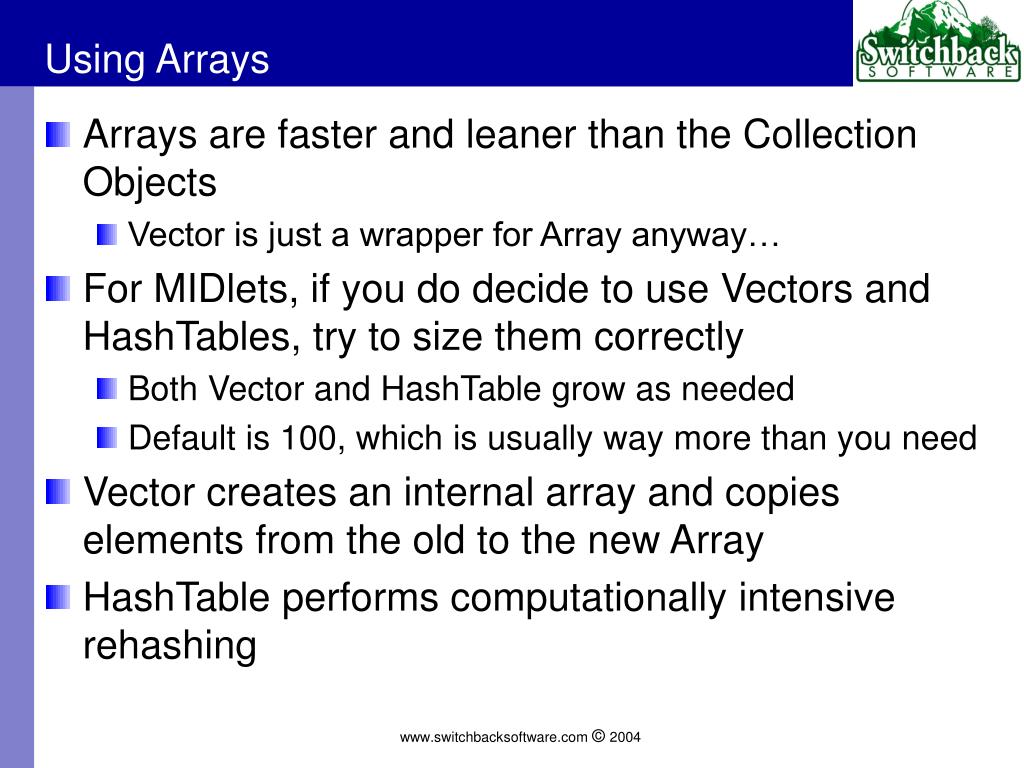 Using Arrays

Switchback SOFTWARE

Arrays are faster and leaner than the Collection Objects

Vector is just a wrapper for Array anyway…

For MIDlets, if you do decide to use Vectors and HashTables, try to size them correctly

Both Vector and HashTable grow as needed

Default is 100, which is usually way more than you need

Vector creates an internal array and copies elements from the old to the new Array

HashTable performs computationally intensive rehashing

www.switchbacksoftware.com © 2004